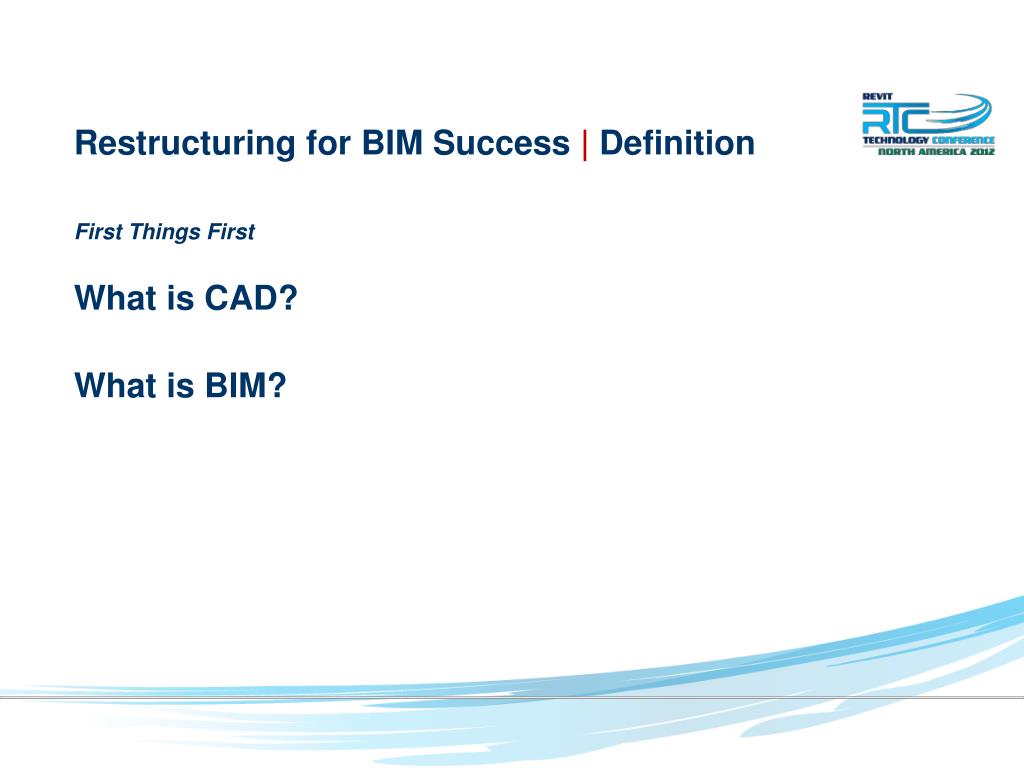 Restructuring for BIM Success | Definition

REVIT RTC TECHNOLOGY CONFERENCE NORTH AMERICA 2012

First Things First

What is CAD?

What is BIM?